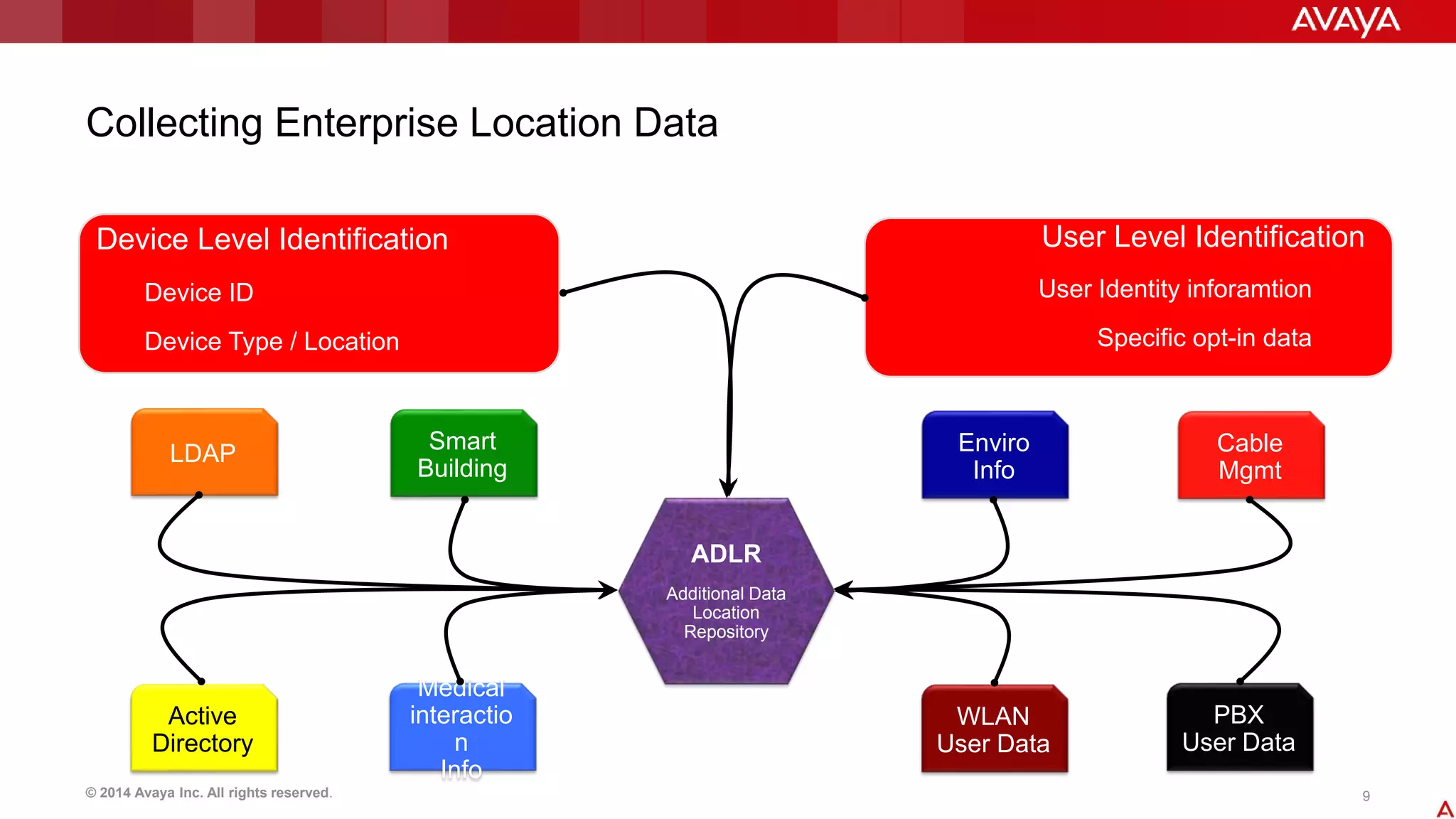 AVAYA

Collecting Enterprise Location Data

Device Level Identification

Device ID

Device Type / Location

User Level Identification

User Identity inforamtion

Specific opt-in data

LDAP

Smart Building

Enviro Info

Cable Mgmt

ADLR

Additional Data Location Repository

Active Directory

Medical interactio n Info

WLAN User Data

PBX User Data

© 2014 Avaya Inc. All rights reserved.

9